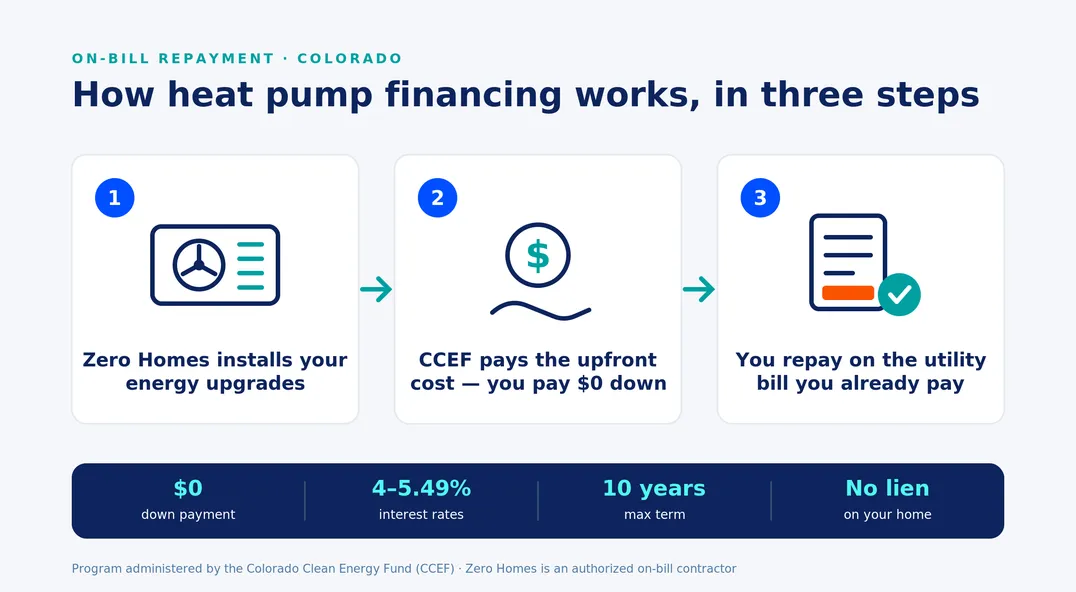 ON-BILL REPAYMENT · COLORADO

How heat pump financing works, in three steps

1

Zero Homes installs your energy upgrades

2

$

CCEF pays the upfront cost — you pay $0 down

3

You repay on the utility bill you already pay

$0
down payment

4–5.49%
interest rates

10 years
max term

No lien
on your home

Program administered by the Colorado Clean Energy Fund (CCEF) · Zero Homes is an authorized on-bill contractor